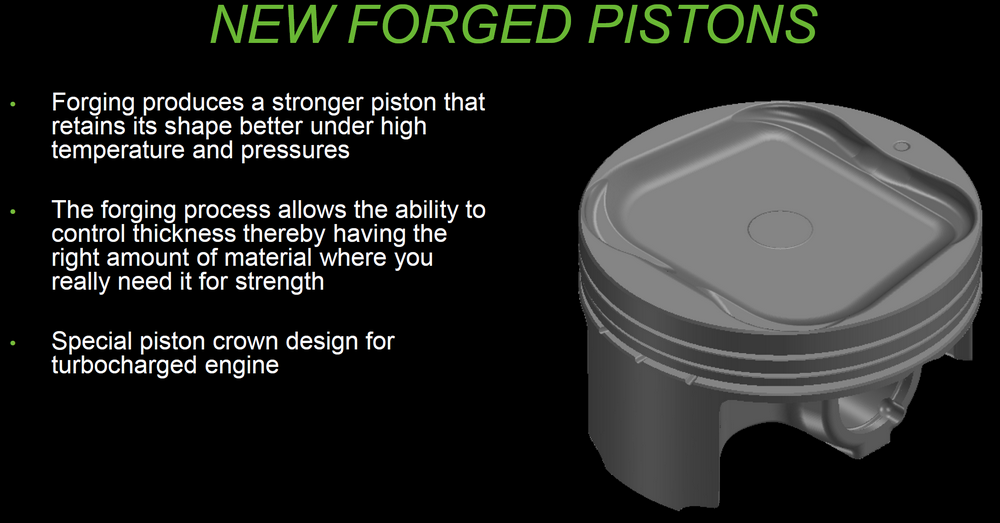 NEW FORGED PISTONS

• Forging produces a stronger piston that retains its shape better under high temperature and pressures

• The forging process allows the ability to control thickness thereby having the right amount of material where you really need it for strength

• Special piston crown design for turbocharged engine